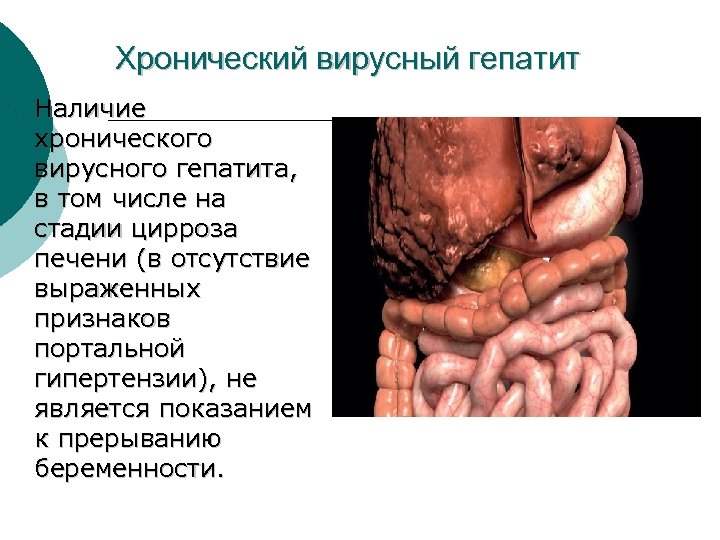 Хронический вирусный гепатит

Наличие хронического вирусного гепатита, в том числе на стадии цирроза печени (в отсутствие выраженных признаков портальной гипертензии), не является показанием к прерыванию беременности.